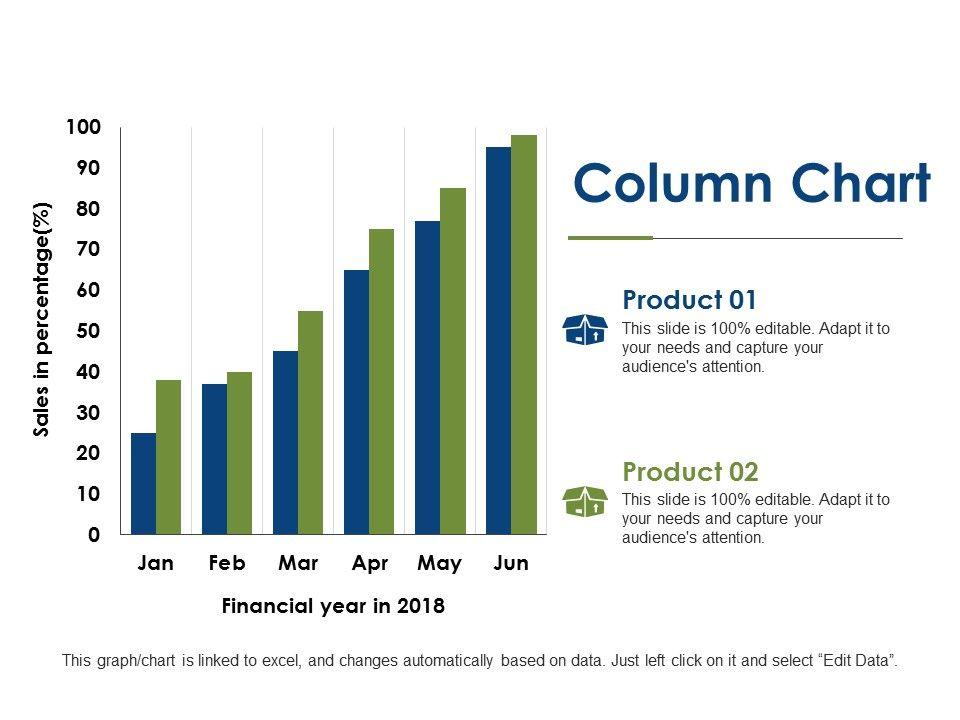 Column Chart

Sales in percentage(%)

100
90
80
70
60
50
40
30
20
10
0

Jan Feb Mar Apr May Jun

Financial year in 2018

Product 01
This slide is 100% editable. Adapt it to your needs and capture your audience's attention.

Product 02
This slide is 100% editable. Adapt it to your needs and capture your audience's attention.

This graph/chart is linked to excel, and changes automatically based on data. Just left click on it and select “Edit Data”.